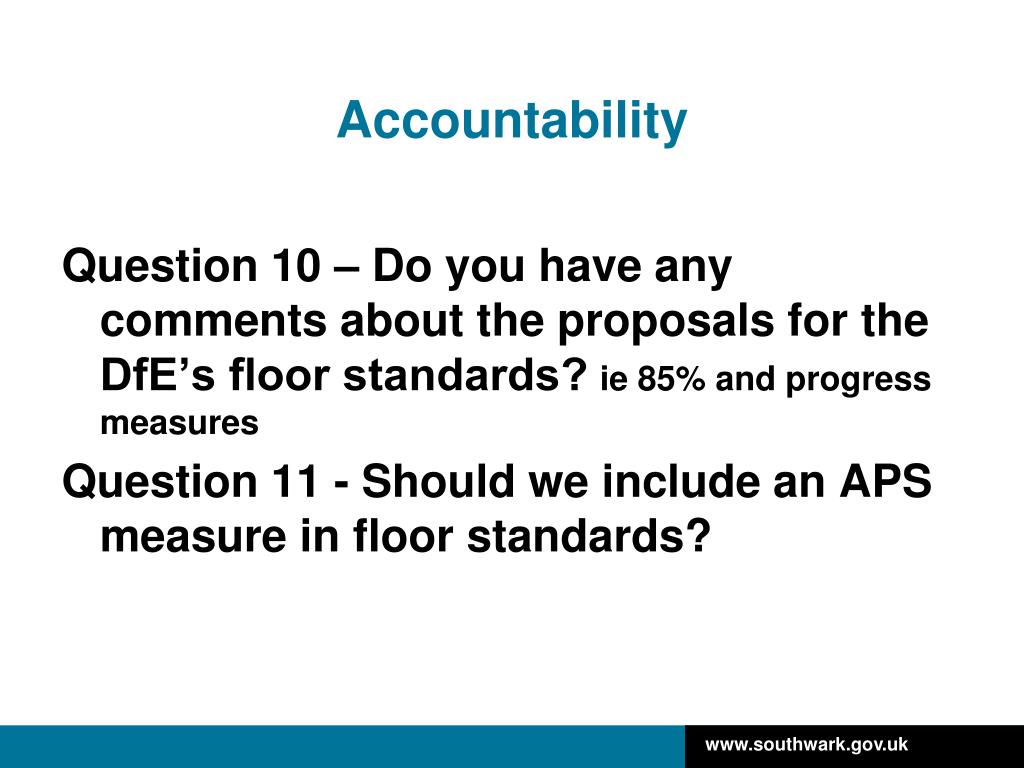 Accountability

Question 10 – Do you have any comments about the proposals for the DfE’s floor standards? ie 85% and progress measures

Question 11 - Should we include an APS measure in floor standards?

www.southwark.gov.uk